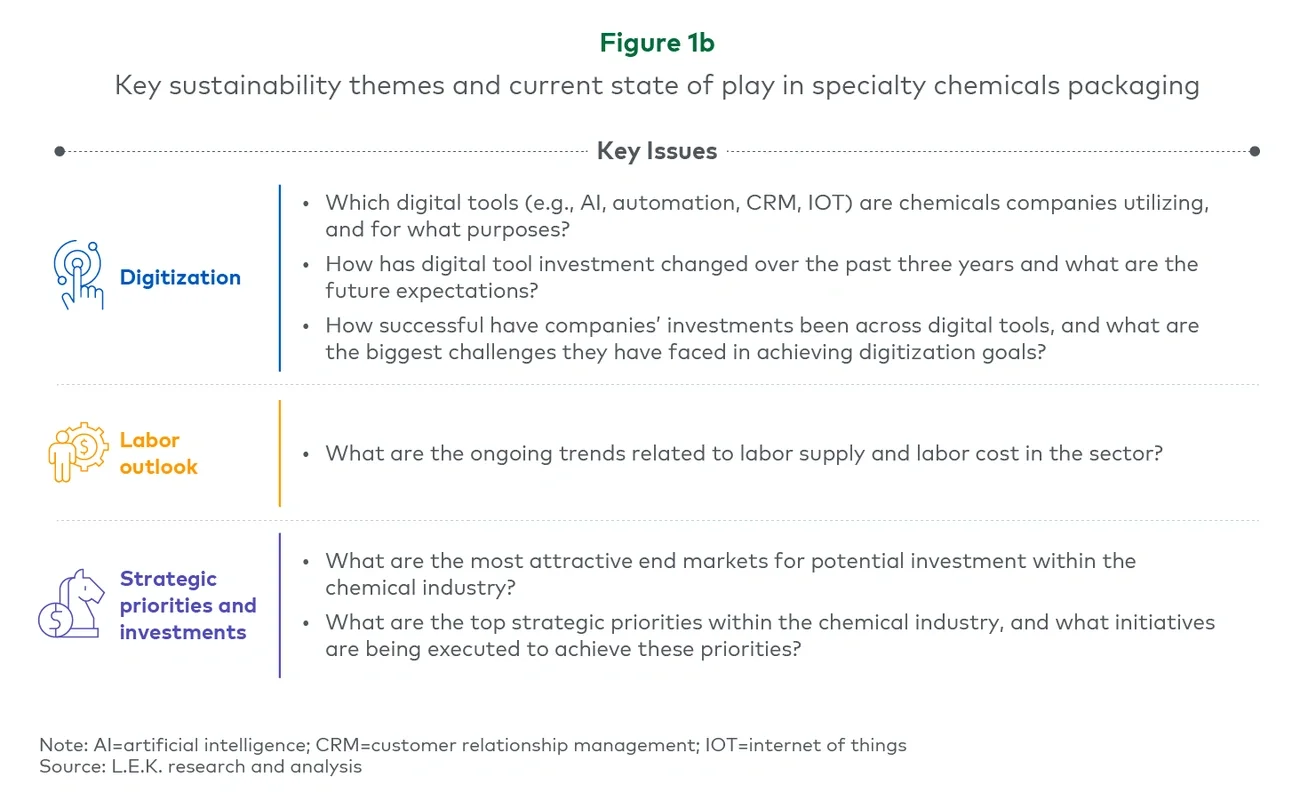 Figure 1b

Key sustainability themes and current state of play in specialty chemicals packaging

Key Issues

Digitization

• Which digital tools (e.g., AI, automation, CRM, IOT) are chemicals companies utilizing, and for what purposes?

• How has digital tool investment changed over the past three years and what are the future expectations?

• How successful have companies' investments been across digital tools, and what are the biggest challenges they have faced in achieving digitization goals?

Labor outlook

• What are the ongoing trends related to labor supply and labor cost in the sector?

Strategic priorities and investments

• What are the most attractive end markets for potential investment within the chemical industry?

• What are the top strategic priorities within the chemical industry, and what initiatives are being executed to achieve these priorities?

Note: AI=artificial intelligence; CRM=customer relationship management; IOT=internet of things
Source: L.E.K. research and analysis